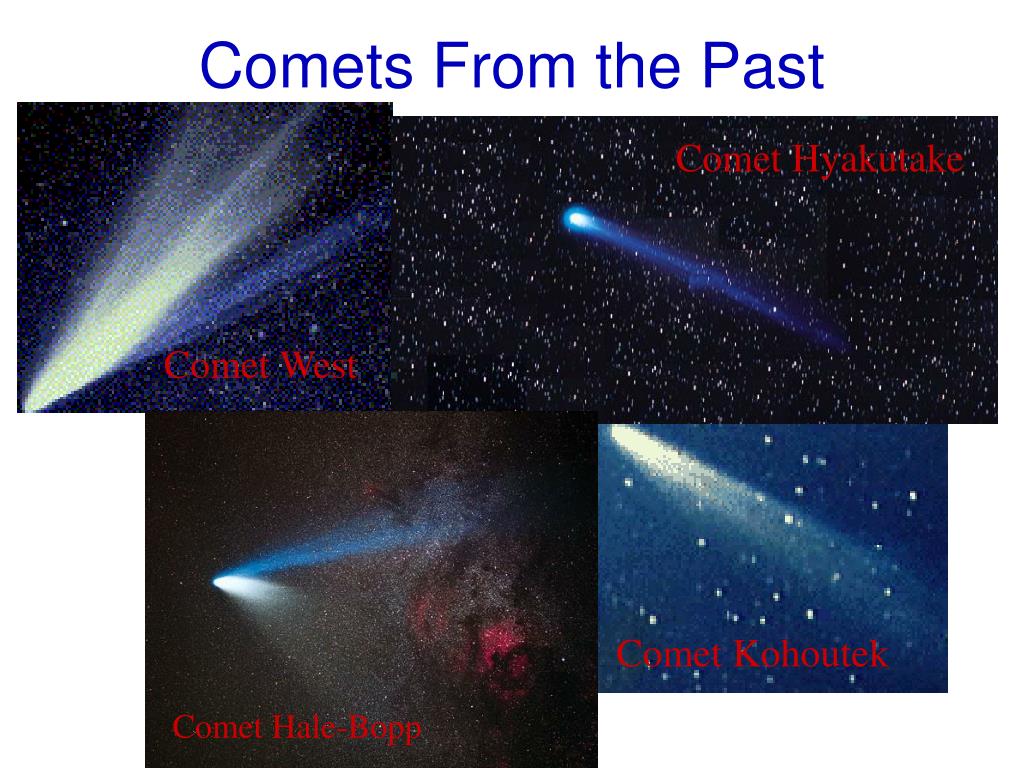 Comets From the Past

Comet Hyakutake

Comet West

Comet Kohoutek

Comet Hale-Bopp